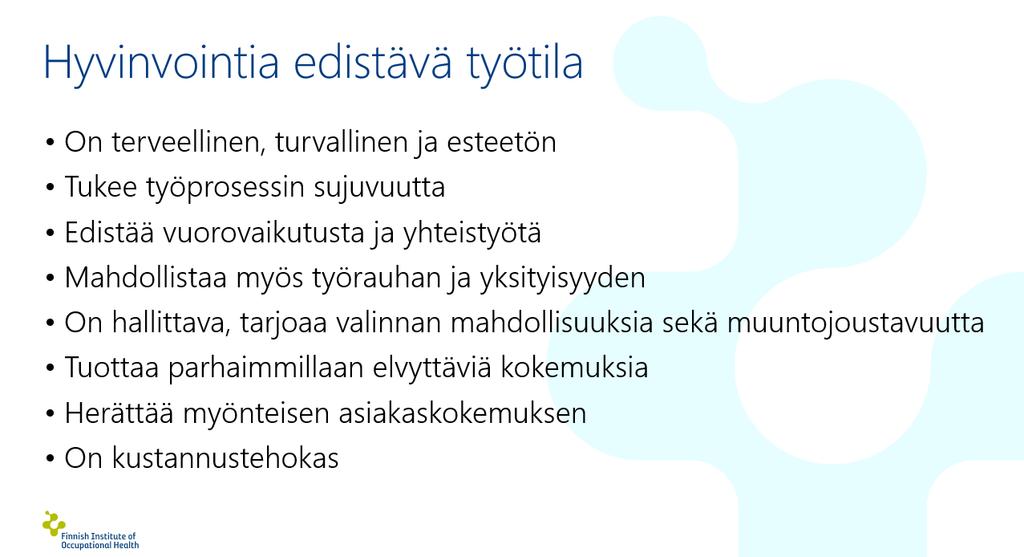 Hyvinvointia edistävä työtila

• On terveellinen, turvallinen ja esteetön
• Tukee työprosessin sujuvuutta
• Edistää vuorovaikutusta ja yhteistyötä
• Mahdollistaa myös työrauhan ja yksityisyyden
• On hallittava, tarjoaa valinnan mahdollisuuksia sekä muuntojoustavuutta
• Tuottaa parhaimmillaan elvyttäviä kokemuksia
• Herättää myönteisen asiakaskokemuksen
• On kustannustehokas

Finnish Institute of Occupational Health